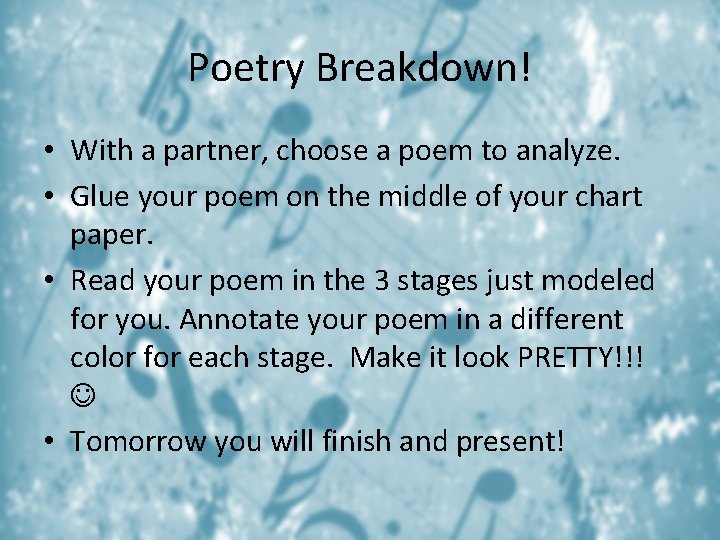 Poetry Breakdown!

• With a partner, choose a poem to analyze.
• Glue your poem on the middle of your chart paper.
• Read your poem in the 3 stages just modeled for you. Annotate your poem in a different color for each stage. Make it look PRETTY!!! ☺
• Tomorrow you will finish and present!